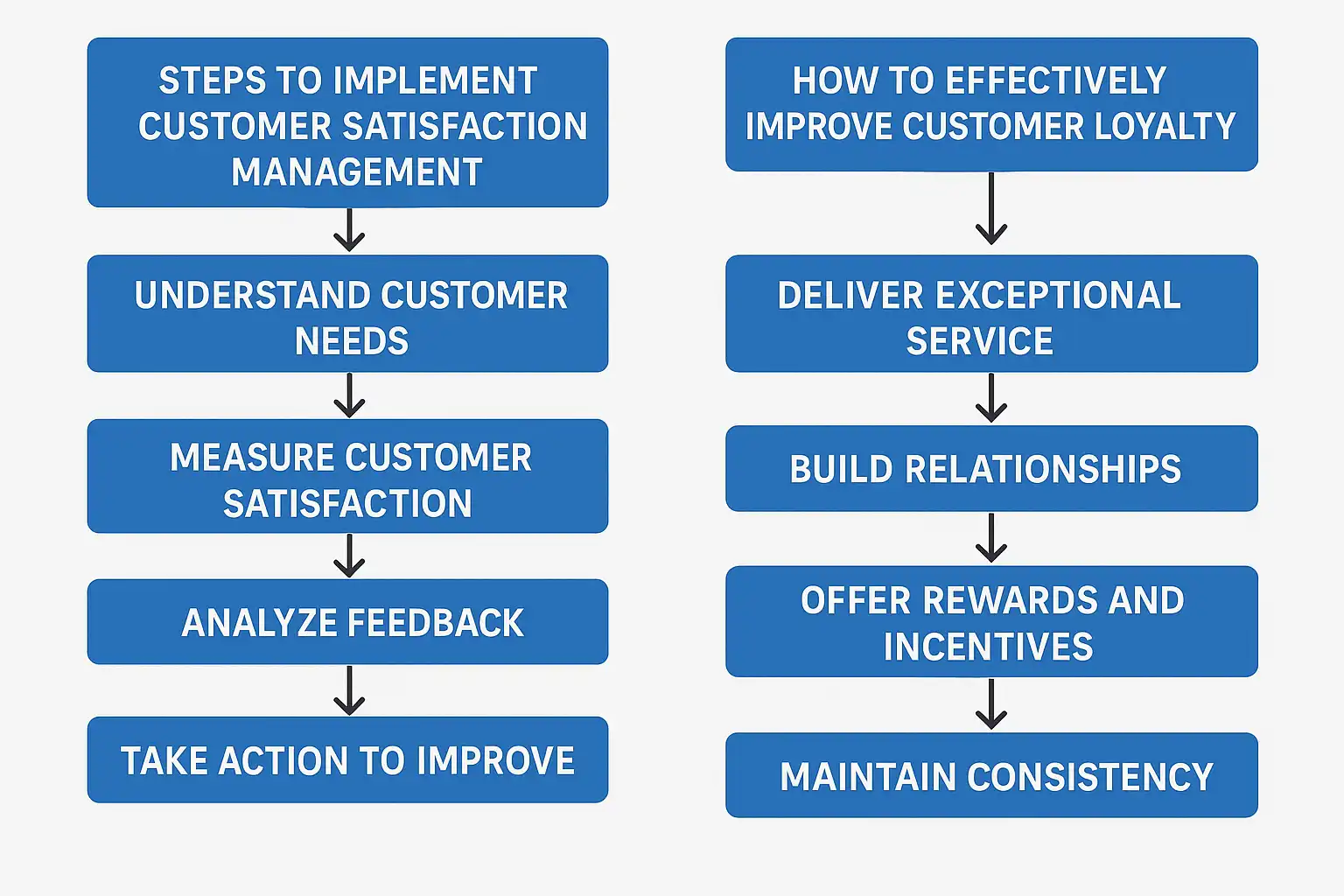 STEPS TO IMPLEMENT CUSTOMER SATISFACTION MANAGEMENT

UNDERSTAND CUSTOMER NEEDS

MEASURE CUSTOMER SATISFACTION

ANALYZE FEEDBACK

TAKE ACTION TO IMPROVE

HOW TO EFFECTIVELY IMPROVE CUSTOMER LOYALTY

DELIVER EXCEPTIONAL SERVICE

BUILD RELATIONSHIPS

OFFER REWARDS AND INCENTIVES

MAINTAIN CONSISTENCY